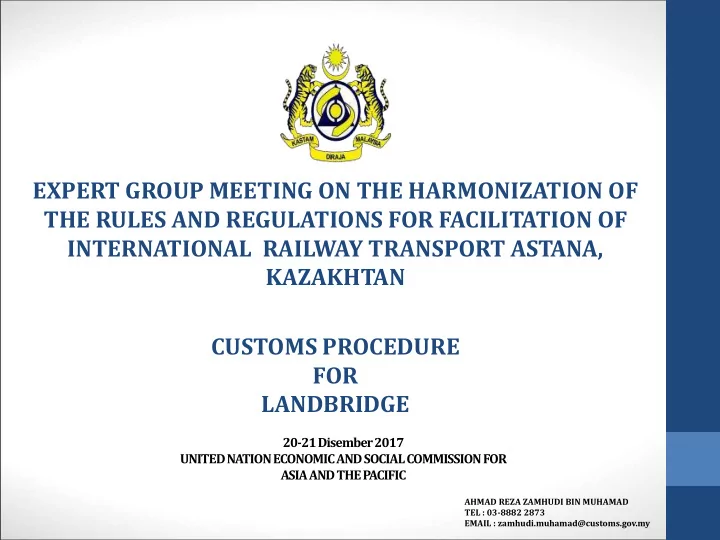 KASTAM DIRAJA MALAYSIA

EXPERT GROUP MEETING ON THE HARMONIZATION OF THE RULES AND REGULATIONS FOR FACILITATION OF INTERNATIONAL RAILWAY TRANSPORT ASTANA, KAZAKHTAN

CUSTOMS PROCEDURE
FOR
LANDBRIDGE

20-21 Disember 2017
UNITED NATION ECONOMIC AND SOCIAL COMMISSION FOR ASIA AND THE PACIFIC

AHMAD REZA ZAMHUDI BIN MUHAMAD
TEL : 03-8882 2873
EMAIL : zamhudi.muhamad@customs.gov.my